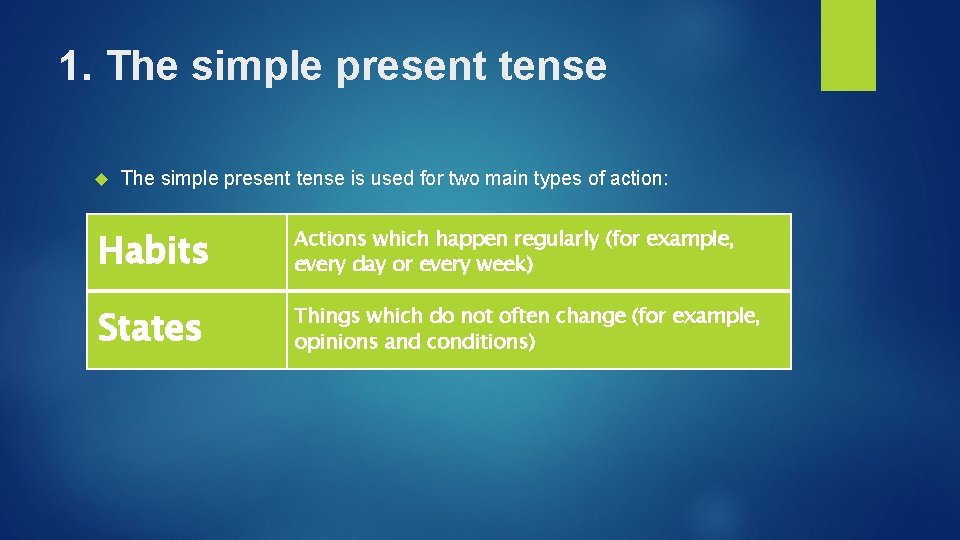 1. The simple present tense

The simple present tense is used for two main types of action:

| Habits | Actions which happen regularly (for example, every day or every week) |
|---|---|
| States | Things which do not often change (for example, opinions and conditions) |